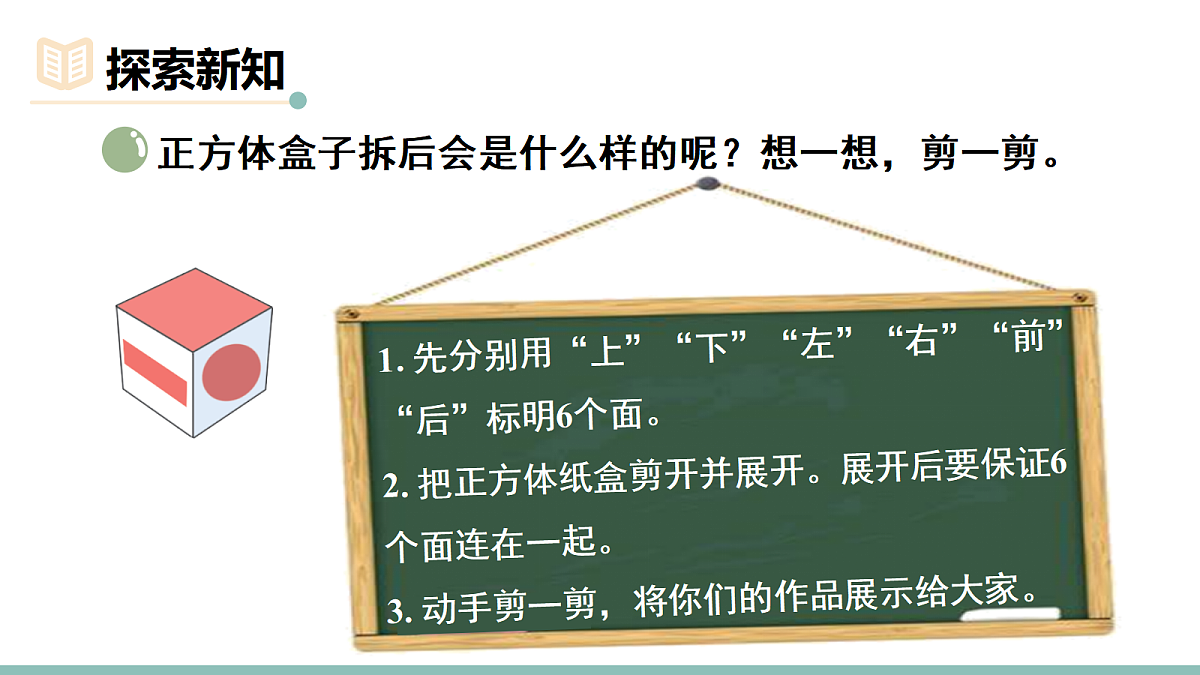 探索新知

正方体盒子拆后会是什么样的呢？想一想，剪一剪。

1. 先分别用“上”“下”“左”“右”“前”“后”标明6个面。

2. 把正方体纸盒剪开并展开。展开后要保证6个面连在一起。

3. 动手剪一剪，将你们的作品展示给大家。